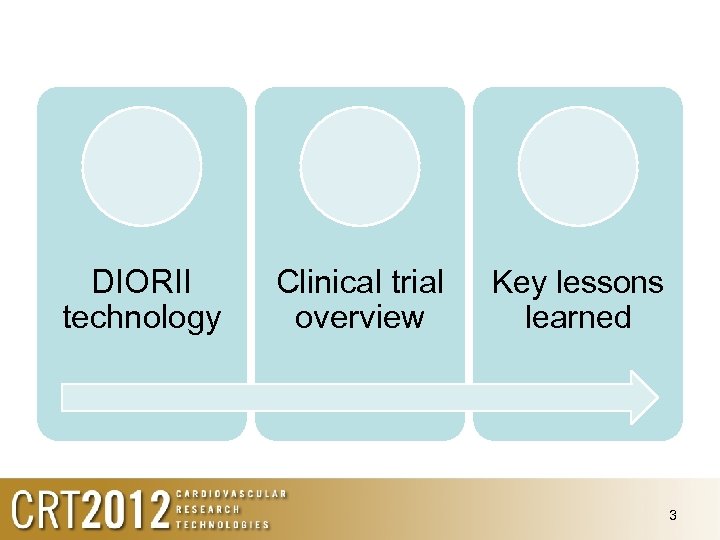 DIORII technology

Clinical trial overview

Key lessons learned

CRT2012 CARDIOVASCULAR RESEARCH TECHNOLOGIES

3